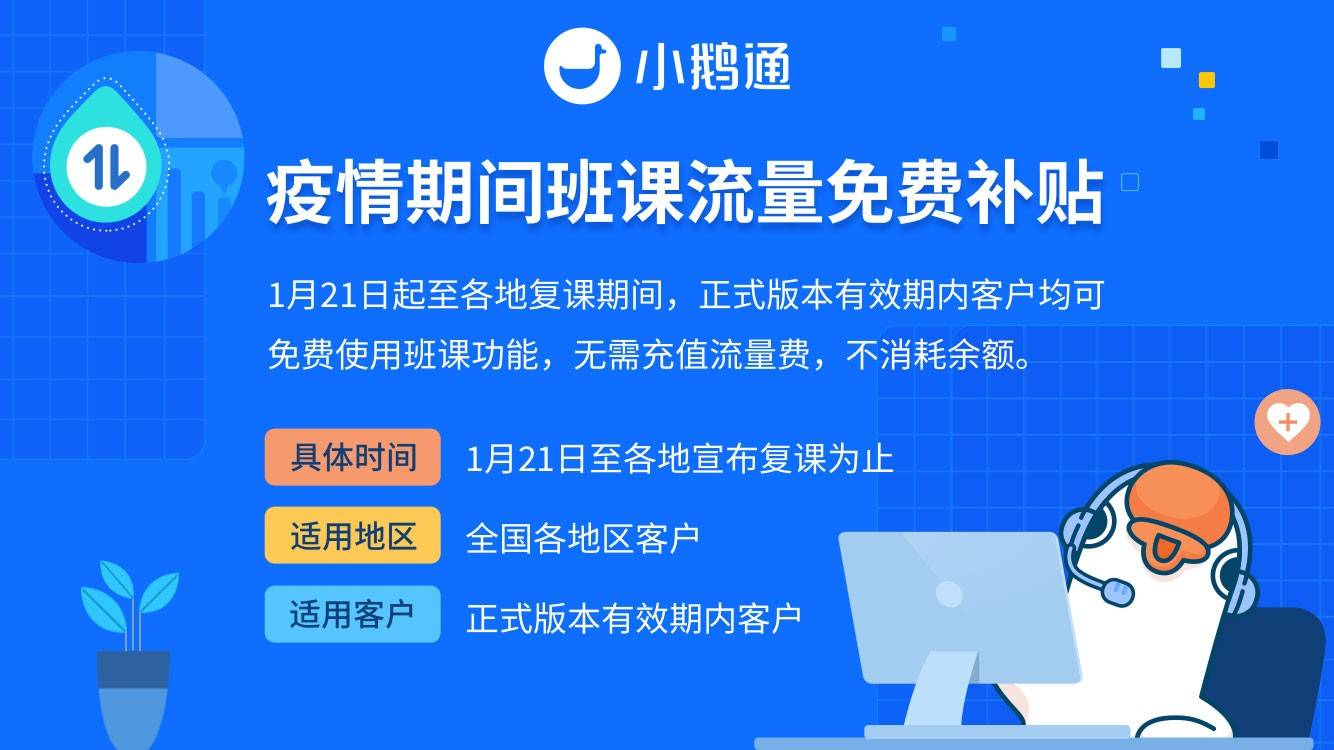 小鹅通

疫情期间班课流量免费补贴

1月21日起至各地复课期间，正式版本有效期内客户均可免费使用班课功能，无需充值流量费，不消耗余额。

具体时间 1月21日至各地宣布复课为止

适用地区 全国各地区客户

适用客户 正式版本有效期内客户